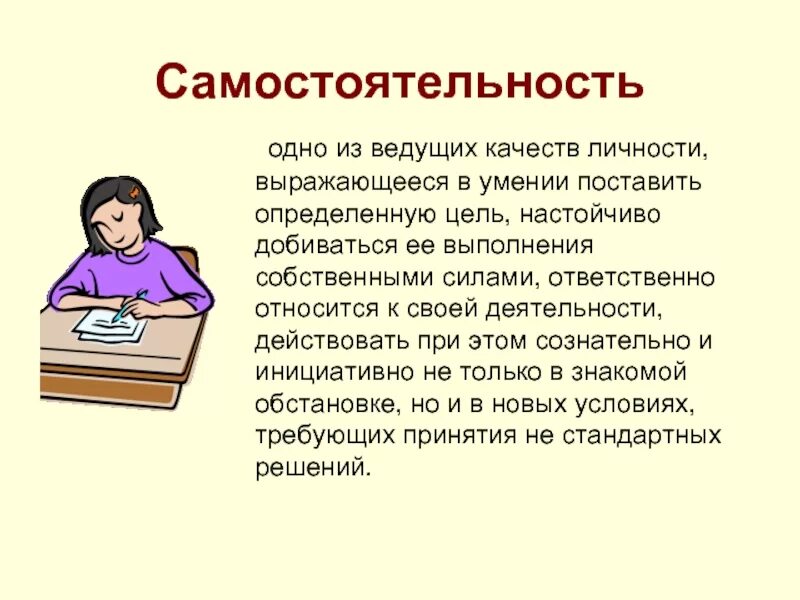 Самостоятельность

одно из ведущих качеств личности, выражающееся в умении поставить определенную цель, настойчиво добиваться ее выполнения собственными силами, ответственно относится к своей деятельности, действовать при этом сознательно и инициативно не только в знакомой обстановке, но и в новых условиях, требующих принятия не стандартных решений.